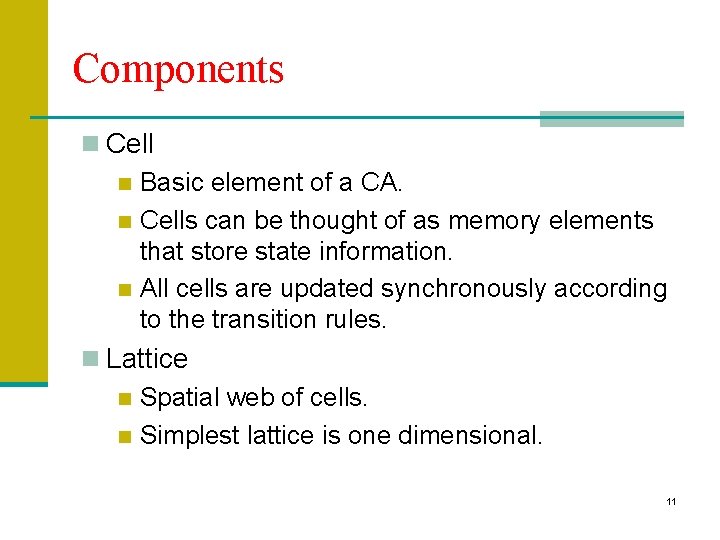 Components

Cell

Basic element of a CA.

Cells can be thought of as memory elements that store state information.

All cells are updated synchronously according to the transition rules.

Lattice

Spatial web of cells.

Simplest lattice is one dimensional.

11